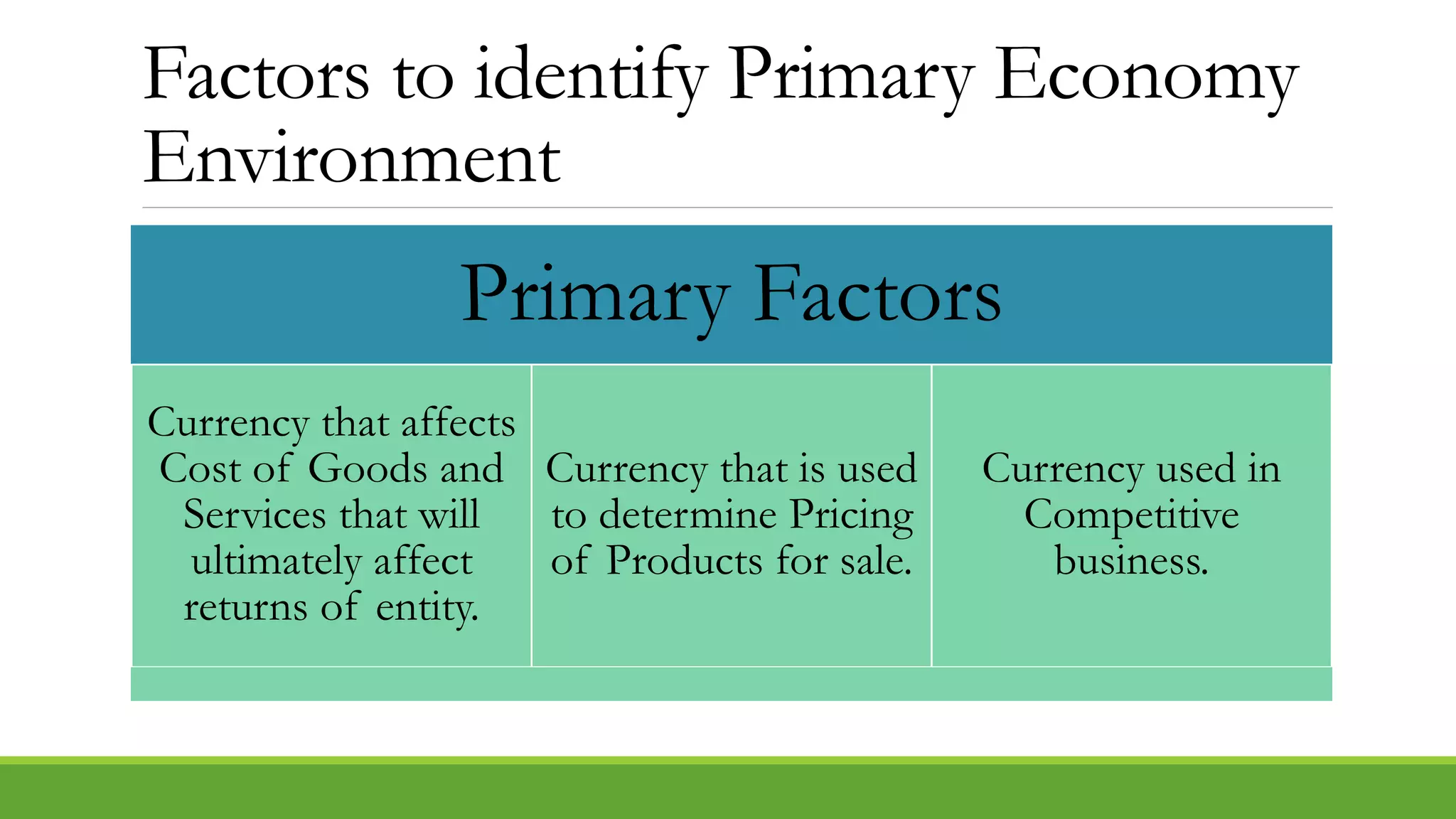 Factors to identify Primary Economy Environment

Primary Factors

Currency that affects Cost of Goods and Services that will ultimately affect returns of entity.

Currency that is used to determine Pricing of Products for sale.

Currency used in Competitive business.